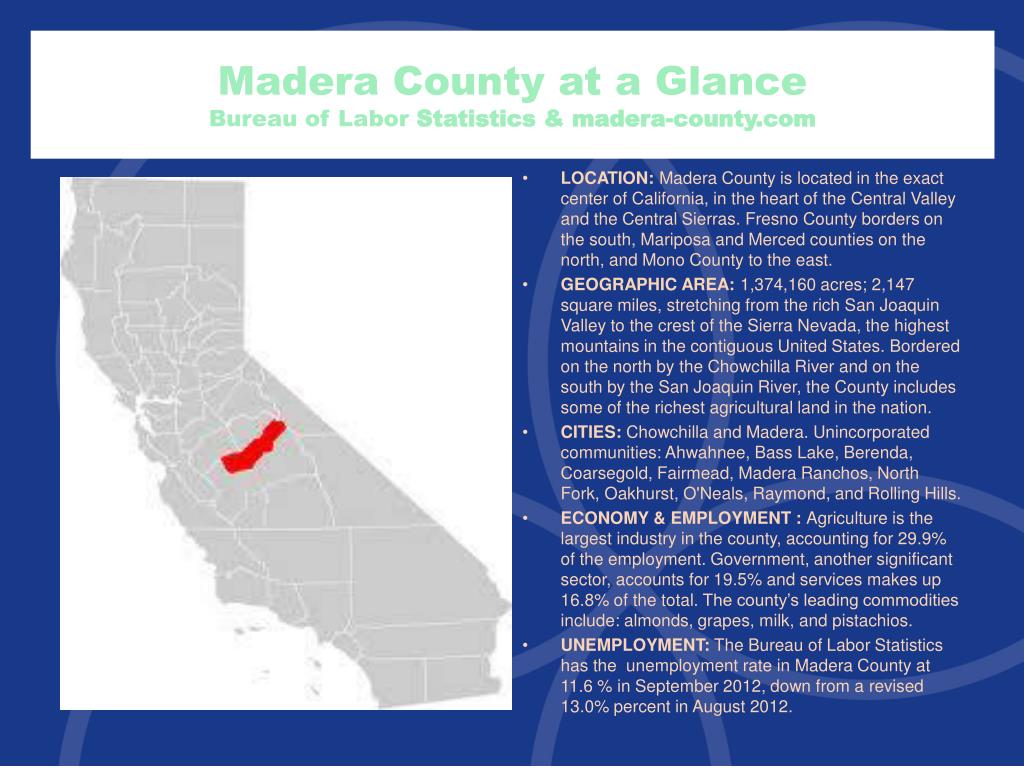 Madera County at a Glance
Bureau of Labor Statistics & madera-county.com

• LOCATION: Madera County is located in the exact center of California, in the heart of the Central Valley and the Central Sierras. Fresno County borders on the south, Mariposa and Merced counties on the north, and Mono County to the east.
• GEOGRAPHIC AREA: 1,374,160 acres; 2,147 square miles, stretching from the rich San Joaquin Valley to the crest of the Sierra Nevada, the highest mountains in the contiguous United States. Bordered on the north by the Chowchilla River and on the south by the San Joaquin River, the County includes some of the richest agricultural land in the nation.
• CITIES: Chowchilla and Madera. Unincorporated communities: Ahwahnee, Bass Lake, Berenda, Coarsegold, Fairmead, Madera Ranchos, North Fork, Oakhurst, O'Neals, Raymond, and Rolling Hills.
• ECONOMY & EMPLOYMENT : Agriculture is the largest industry in the county, accounting for 29.9% of the employment. Government, another significant sector, accounts for 19.5% and services makes up 16.8% of the total. The county's leading commodities include: almonds, grapes, milk, and pistachios.
• UNEMPLOYMENT: The Bureau of Labor Statistics has the unemployment rate in Madera County at 11.6 % in September 2012, down from a revised 13.0% percent in August 2012.